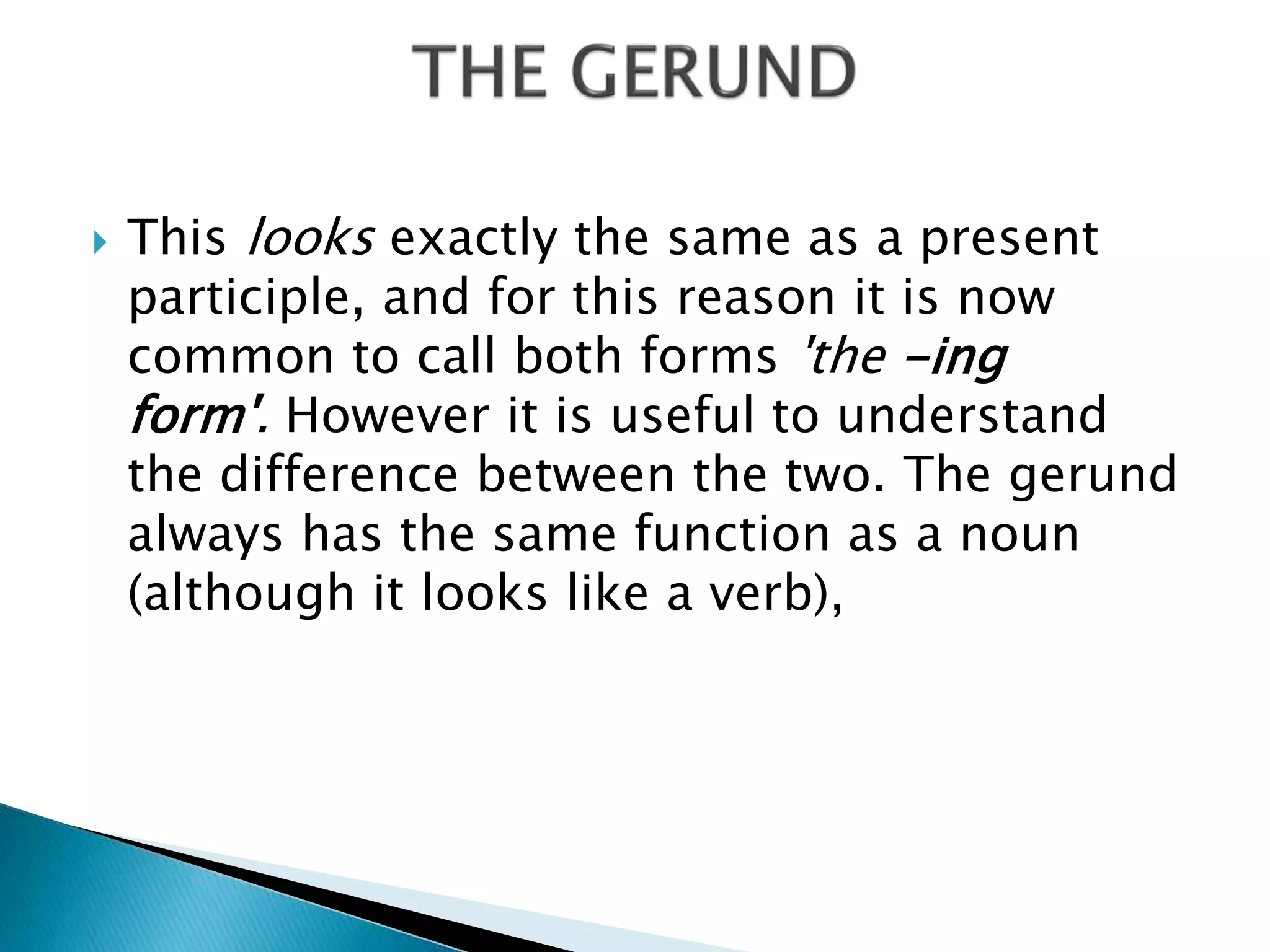 THE GERUND

This looks exactly the same as a present participle, and for this reason it is now common to call both forms 'the -ing form'. However it is useful to understand the difference between the two. The gerund always has the same function as a noun (although it looks like a verb),